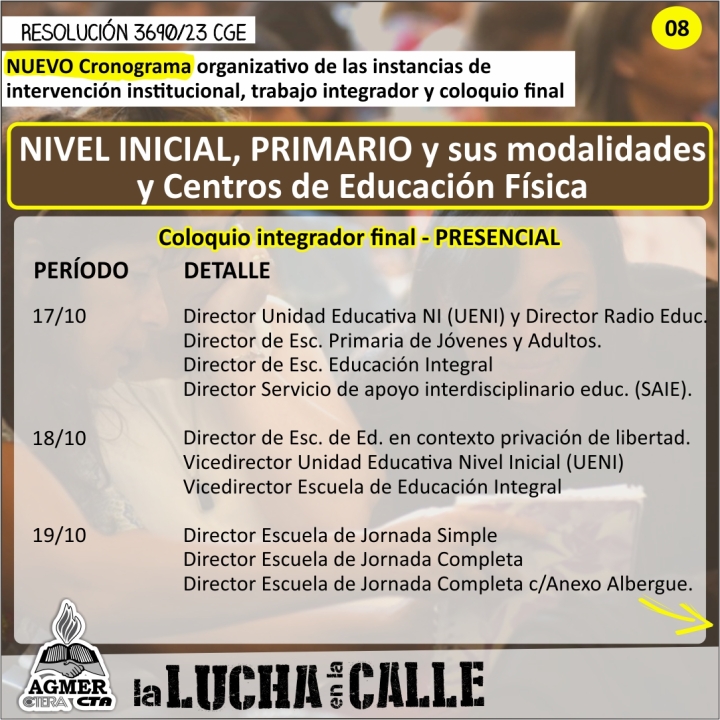 RESOLUCIÓN 3690/23 CGE

08

NUEVO Cronograma organizativo de las instancias de intervención institucional, trabajo integrador y coloquio final

NIVEL INICIAL, PRIMARIO y sus modalidades y Centros de Educación Física

Coloquio integrador final - PRESENCIAL

| PERÍODO | DETALLE |
|---|---|
| 17/10 | Director Unidad Educativa NI (UENI) y Director Radio Educ. Director de Esc. Primaria de Jóvenes y Adultos. Director de Esc. Educación Integral Director Servicio de apoyo interdisciplinario educ. (SAIE). |
| 18/10 | Director de Esc. de Ed. en contexto privación de libertad. Vicedirector Unidad Educativa Nivel Inicial (UENI) Vicedirector Escuela de Educación Integral |
| 19/10 | Director Escuela de Jornada Simple Director Escuela de Jornada Completa Director Escuela de Jornada Completa c/Anexo Albergue. |

AGMER CTERA CTA

la LUCHA en la CALLE